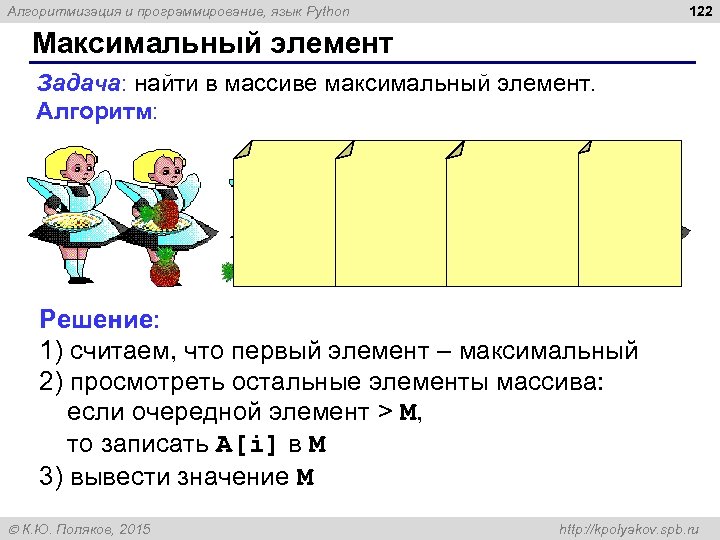 Алгоритмизация и программирование, язык Python

122

Максимальный элемент

Задача: найти в массиве максимальный элемент.
Алгоритм:

Решение:
1) считаем, что первый элемент – максимальный
2) просмотреть остальные элементы массива:
если очередной элемент > M,
то записать A[i] в M
3) вывести значение M

© К.Ю. Поляков, 2015

http://kpolyakov.spb.ru